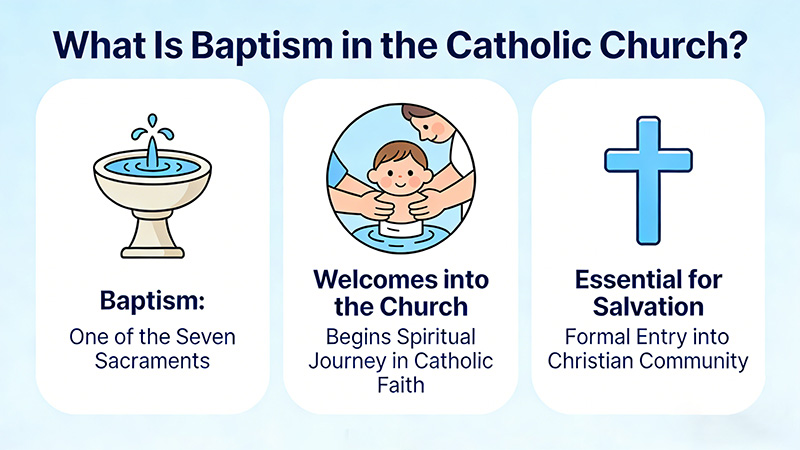 What Is Baptism in the Catholic Church?

Baptism:
One of the Seven Sacraments

Welcomes into the Church
Begins Spiritual Journey in Catholic Faith

Essential for Salvation
Formal Entry into Christian Community